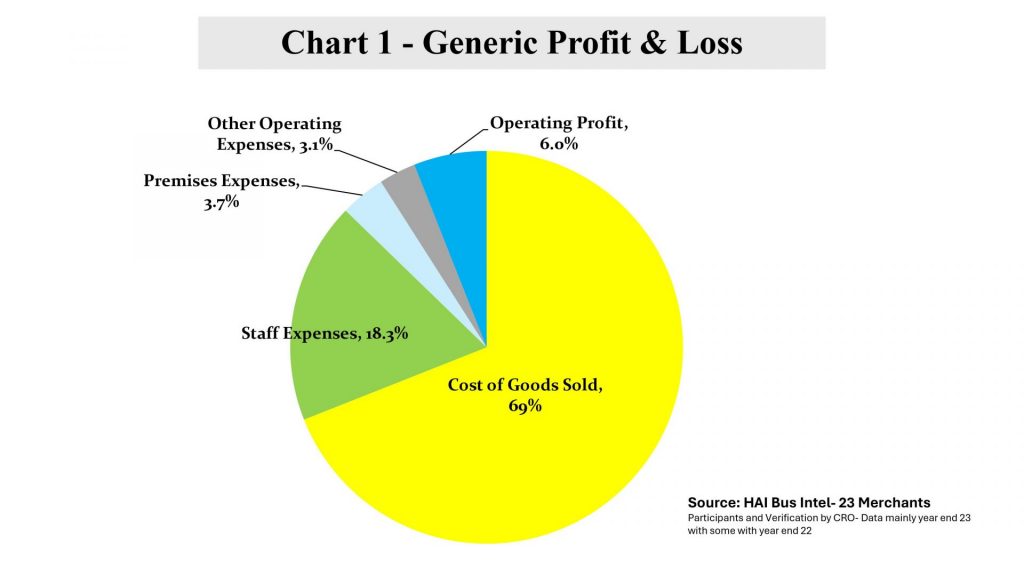 Chart 1 - Generic Profit & Loss

Other Operating Expenses, 3.1%

Operating Profit, 6.0%

Premises Expenses, 3.7%

Staff Expenses, 18.3%

Cost of Goods Sold, 69%

Source: HAI Bus Intel- 23 Merchants
Participants and Verification by CRO- Data mainly year end 23 with some with year end 22